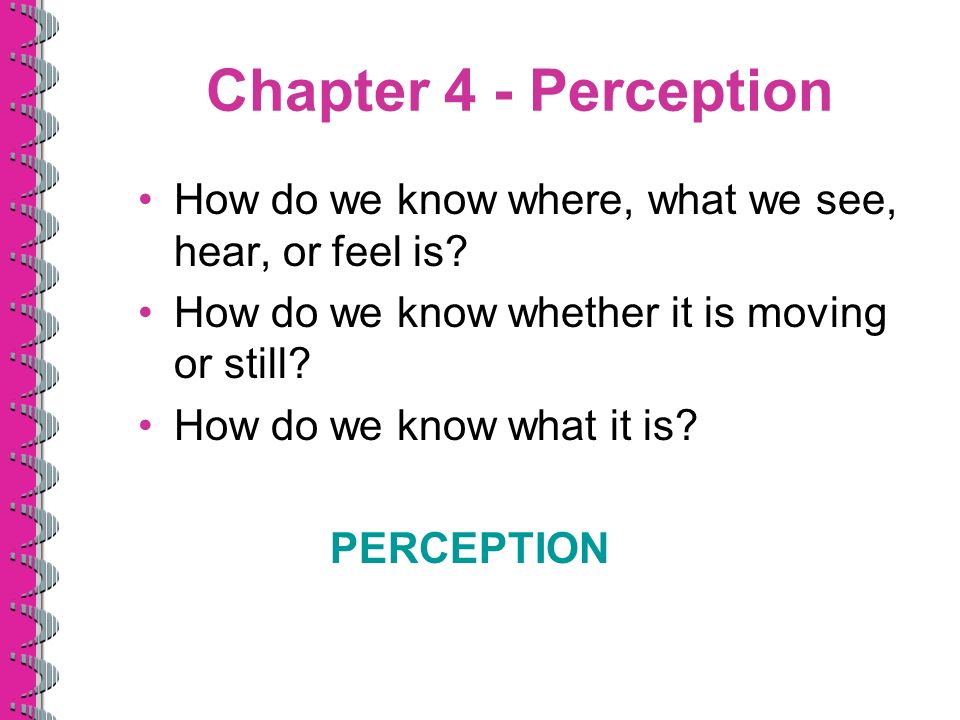 Chapter 4 - Perception

• How do we know where, what we see, hear, or feel is?
• How do we know whether it is moving or still?
• How do we know what it is?

PERCEPTION